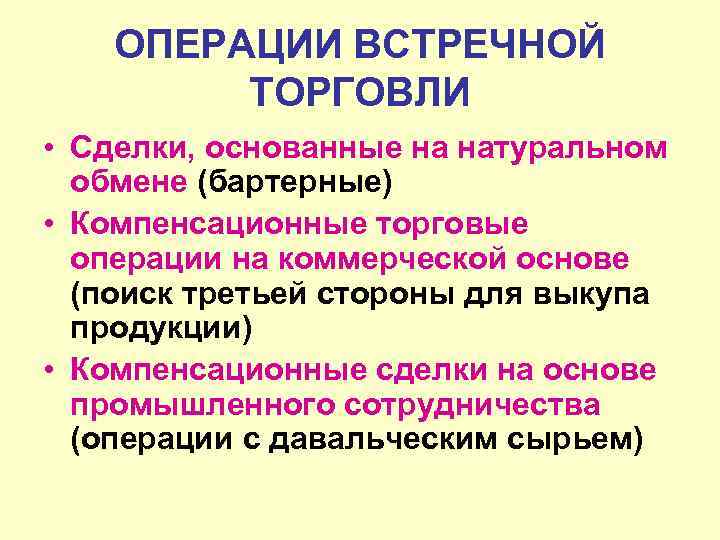 ОПЕРАЦИИ ВСТРЕЧНОЙ ТОРГОВЛИ

• Сделки, основанные на натуральном обмене (бартерные)
• Компенсационные торговые операции на коммерческой основе (поиск третьей стороны для выкупа продукции)
• Компенсационные сделки на основе промышленного сотрудничества (операции с давальческим сырьем)